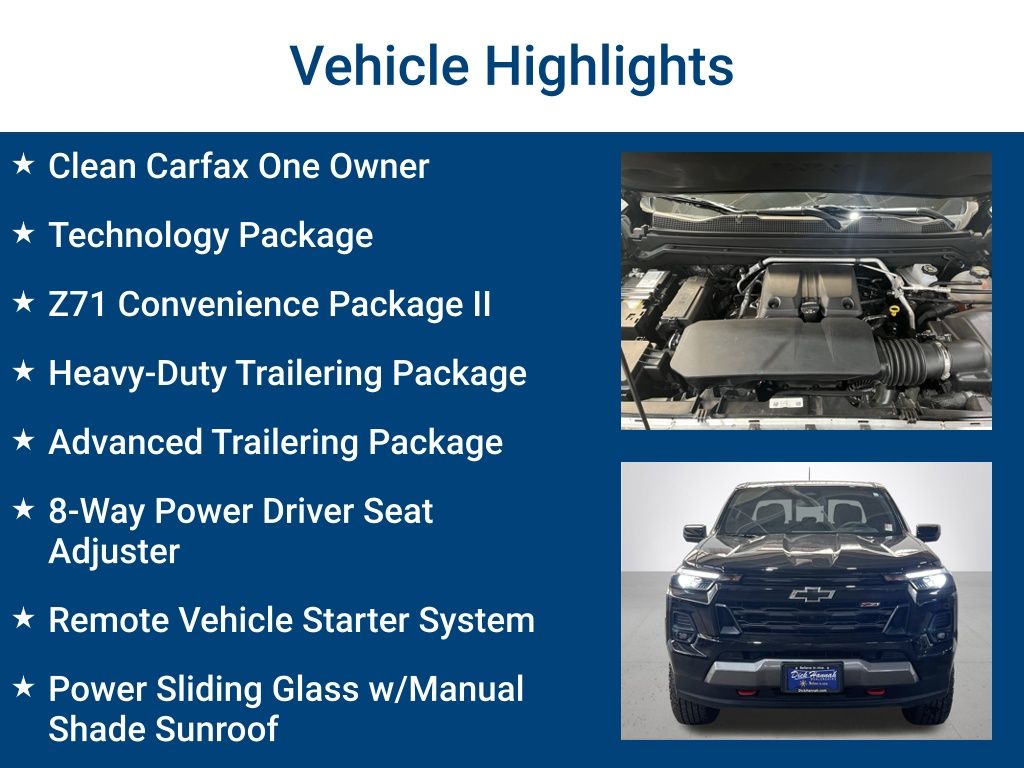 Vehicle Highlights

★ Clean Carfax One Owner

★ Technology Package

★ Z71 Convenience Package II

★ Heavy-Duty Trailering Package

★ Advanced Trailering Package

★ 8-Way Power Driver Seat Adjuster

★ Remote Vehicle Starter System

★ Power Sliding Glass w/Manual Shade Sunroof

Dick Hannah